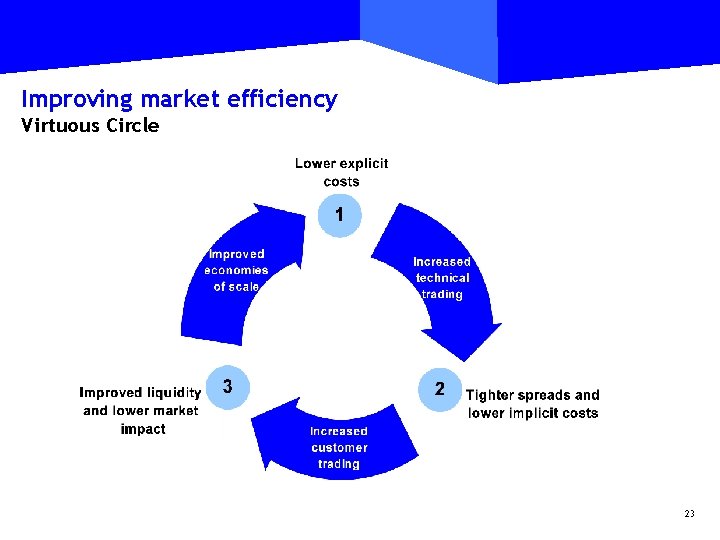 Improving market efficiency
Virtuous Circle

Lower explicit costs

1

Increased technical trading

2

Tighter spreads and lower implicit costs

Increased customer trading

3

Improved liquidity and lower market impact

Improved economies of scale

23